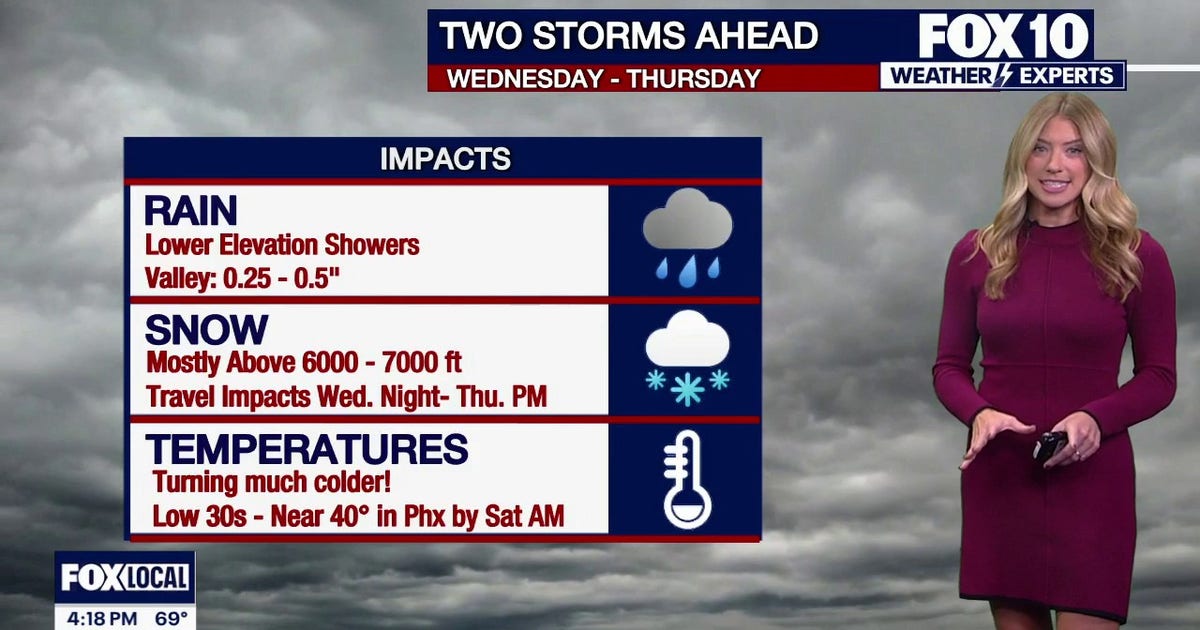 TWO STORMS AHEAD
WEDNESDAY - THURSDAY

FOX 10
WEATHER EXPERTS

IMPACTS

RAIN
Lower Elevation Showers
Valley: 0.25 - 0.5"

SNOW
Mostly Above 6000 - 7000 ft
Travel Impacts Wed. Night- Thu. PM

TEMPERATURES
Turning much colder!
Low 30s - Near 40° in Phx by Sat AM

FOX LOCAL
4:18 PM 69°